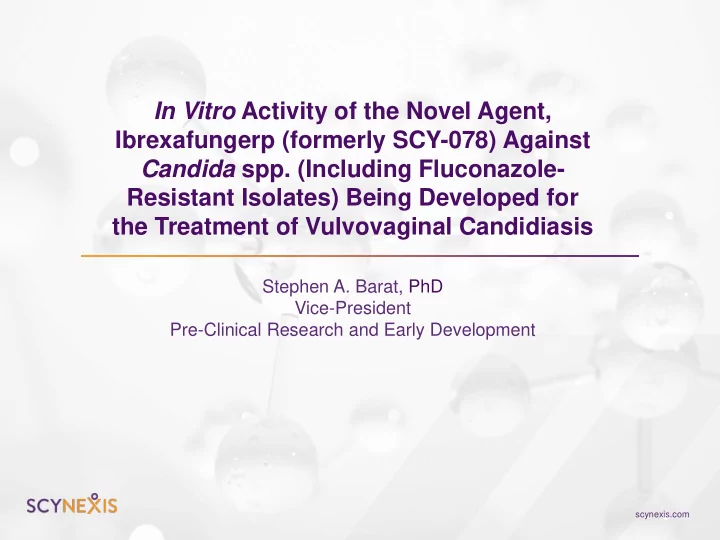 In Vitro Activity of the Novel Agent, Ibrexafungerp (formerly SCY-078) Against Candida spp. (Including Fluconazole-Resistant Isolates) Being Developed for the Treatment of Vulvovaginal Candidiasis

Stephen A. Barat, PhD
Vice-President
Pre-Clinical Research and Early Development

SCYNEXIS

scynexis.com